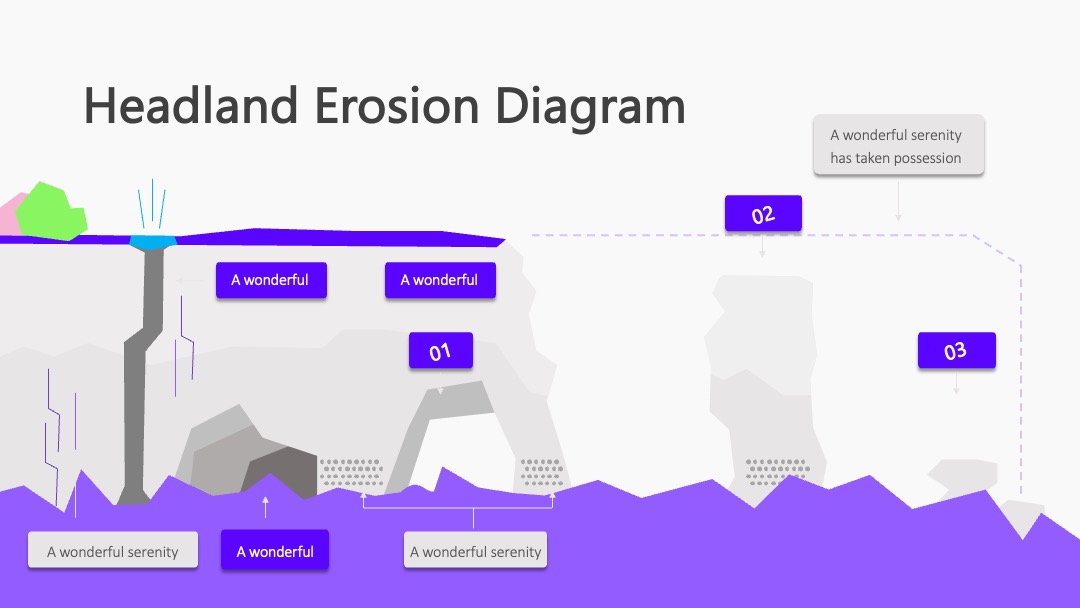 Headland Erosion Diagram

A wonderful serenity has taken possession

02

A wonderful

A wonderful

01

03

A wonderful serenity

A wonderful

A wonderful serenity